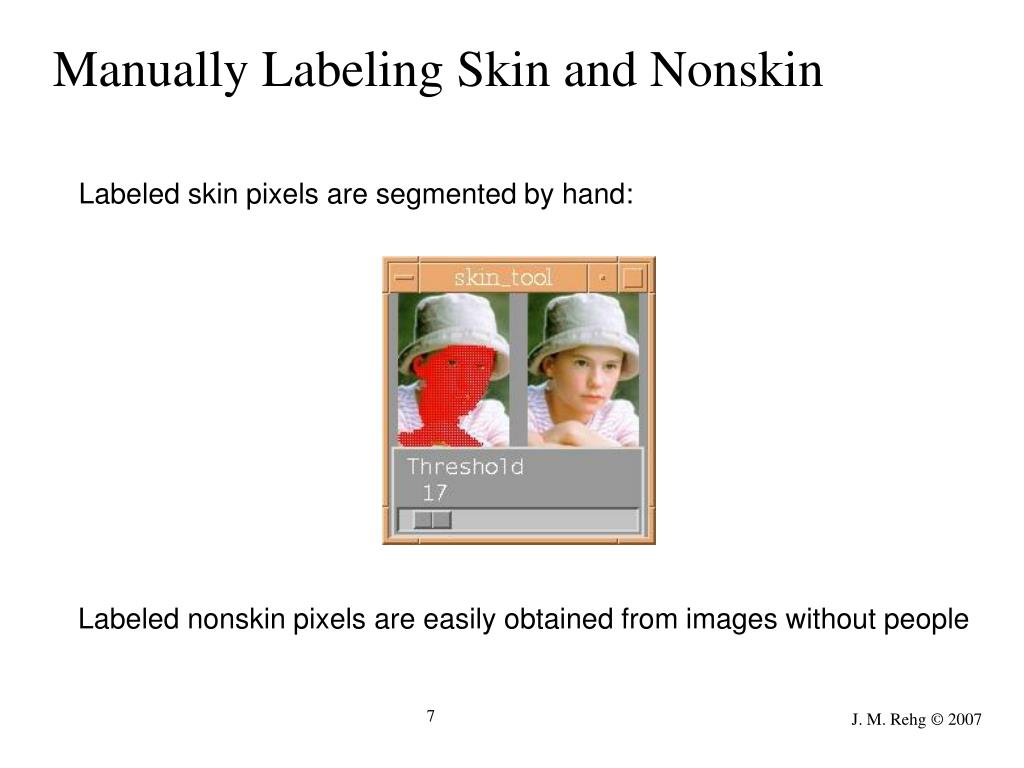 Manually Labeling Skin and Nonskin

Labeled skin pixels are segmented by hand:

skin_tool

Threshold
17

Labeled nonskin pixels are easily obtained from images without people

7

J. M. Rehg © 2007